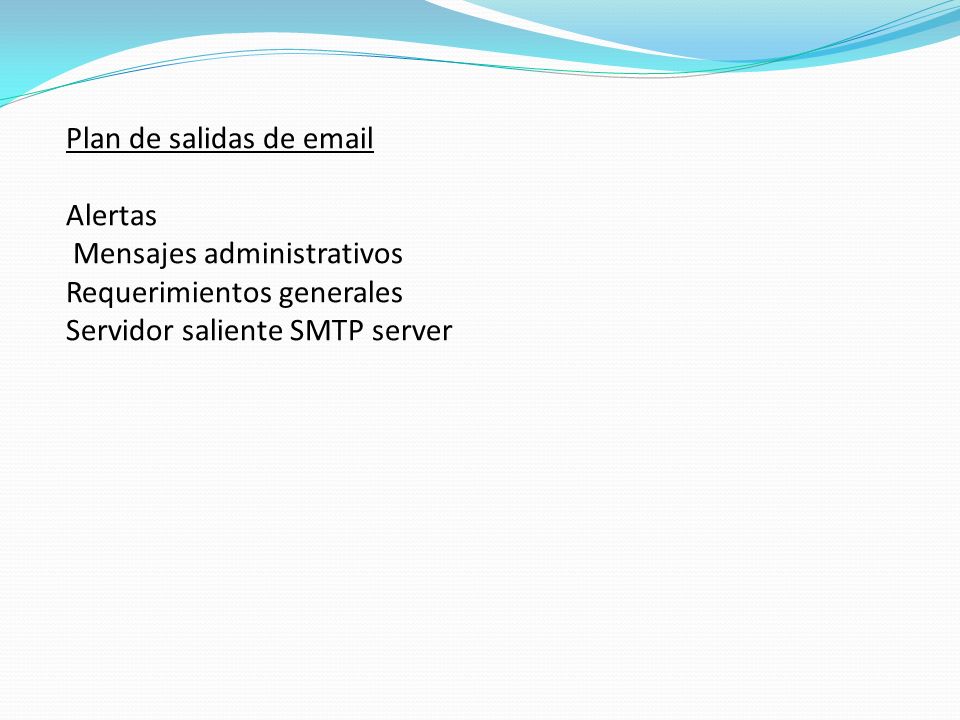 Plan de salidas de email

Alertas
Mensajes administrativos
Requerimientos generales
Servidor saliente SMTP server